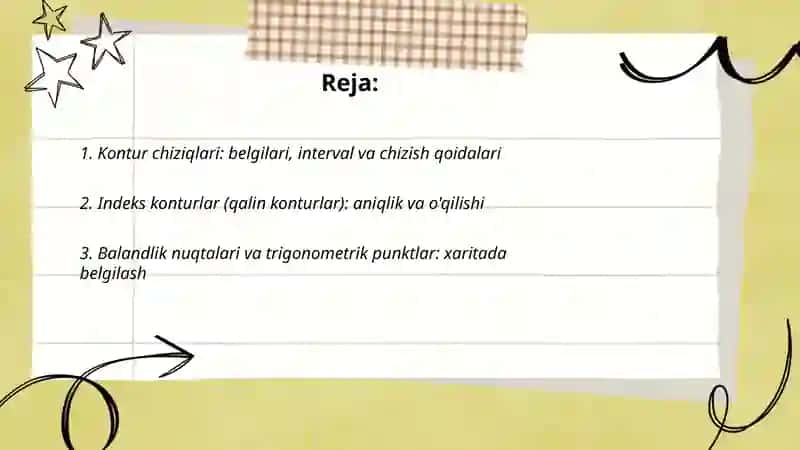 Reja:

1. Kontur chiziqlari: belgilari, interval va chizish qoidalari

2. Indeks konturlar (qalin konturlar): aniqlik va o'qilishi

3. Balandlik nuqtalari va trigonometrik punktlar: xaritada belgilash